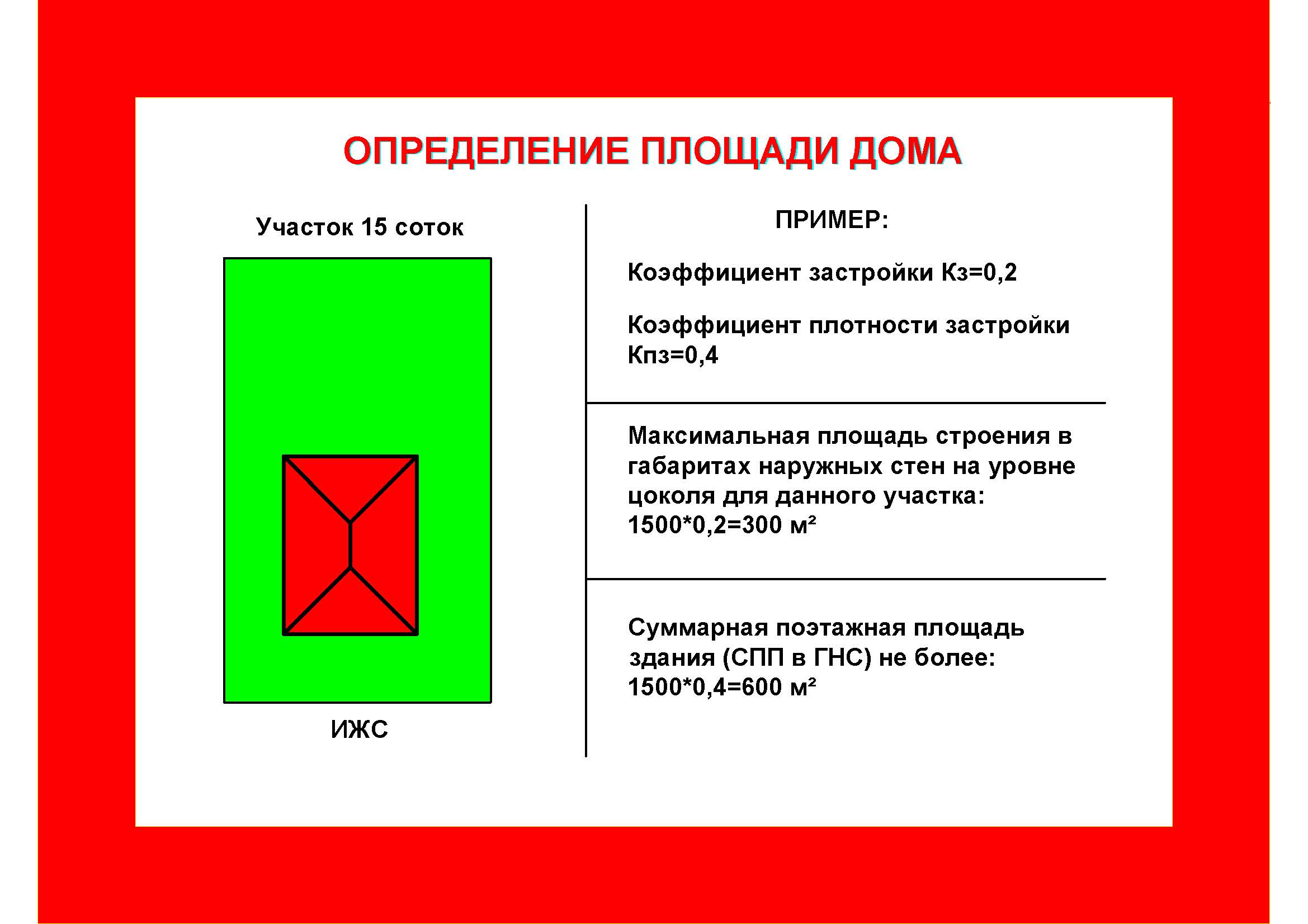 ОПРЕДЕЛЕНИЕ ПЛОЩАДИ ДОМА

Участок 15 соток

ИЖС

ПРИМЕР:

Коэффициент застройки Кз=0,2

Коэффициент плотности застройки Кпз=0,4

Максимальная площадь строения в габаритах наружных стен на уровне цоколя для данного участка: 1500*0,2=300 м²

Суммарная поэтажная площадь здания (СПП в ГНС) не более: 1500*0,4=600 м²